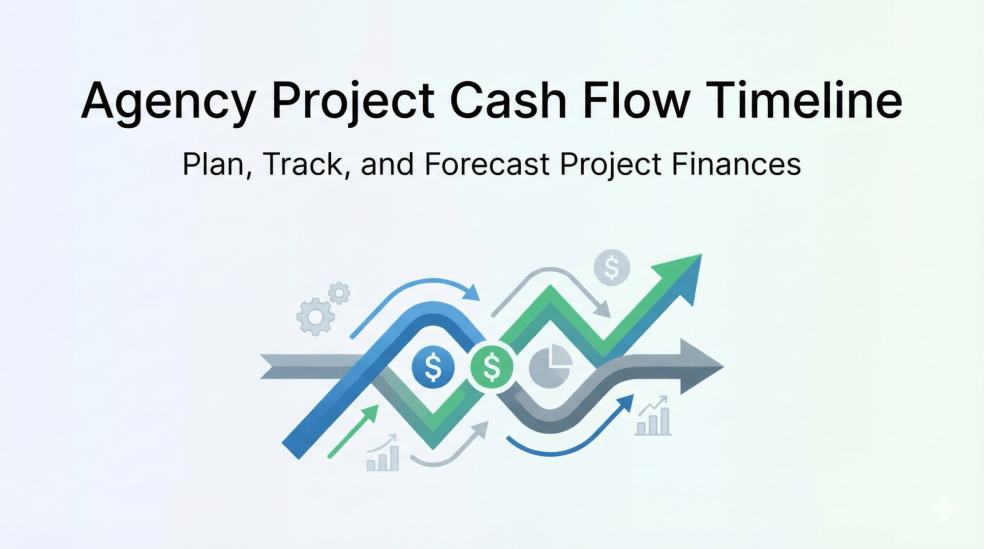 Agency Project Cash Flow Timeline

Plan, Track, and Forecast Project Finances

$

$

$